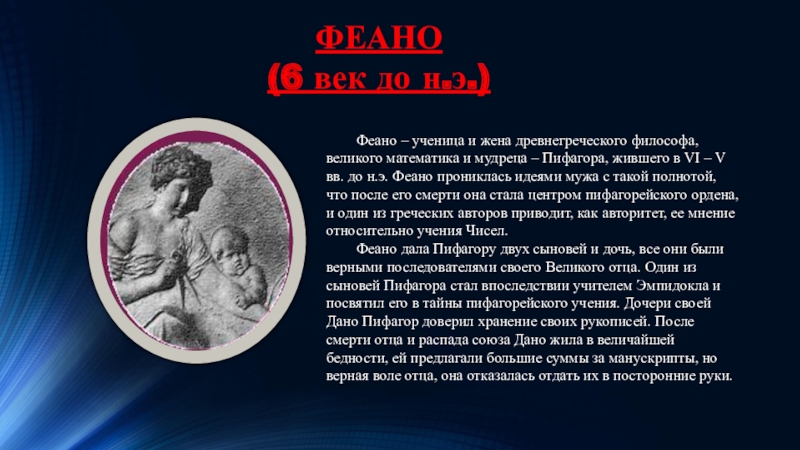 ФЕАНО
(6 век до н.э.)

Феано – ученица и жена древнегреческого философа, великого математика и мудреца – Пифагора, жившего в VI – V вв. до н.э. Феано прониклась идеями мужа с такой полнотой, что после его смерти она стала центром пифагорейского ордена, и один из греческих авторов приводит, как авторитет, ее мнение относительно учения Чисел.

Феано дала Пифагору двух сыновей и дочь, все они были верными последователями своего Великого отца. Один из сыновей Пифагора стал впоследствии учителем Эмпидокла и посвятил его в тайны пифагорейского учения. Дочери своей Дано Пифагор доверил хранение своих рукописей. После смерти отца и распада союза Дано жила в величайшей бедности, ей предлагали большие суммы за манускрипты, но верная воле отца, она отказалась отдать их в посторонние руки.